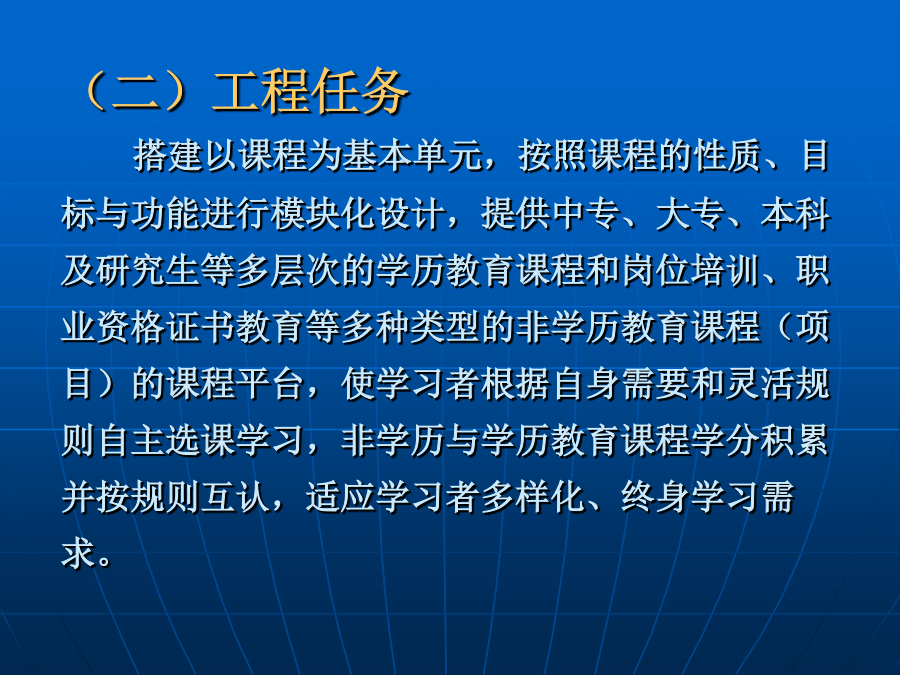 （二）工程任务

搭建以课程为基本单元，按照课程的性质、目标与功能进行模块化设计，提供中专、大专、本科及研究生等多层次的学历教育课程和岗位培训、职业资格证书教育等多种类型的非学历教育课程（项目）的课程平台，使学习者根据自身需要和灵活规则自主选课学习，非学历与学历教育课程学分积累并按规则互认，适应学习者多样化、终身学习需求。